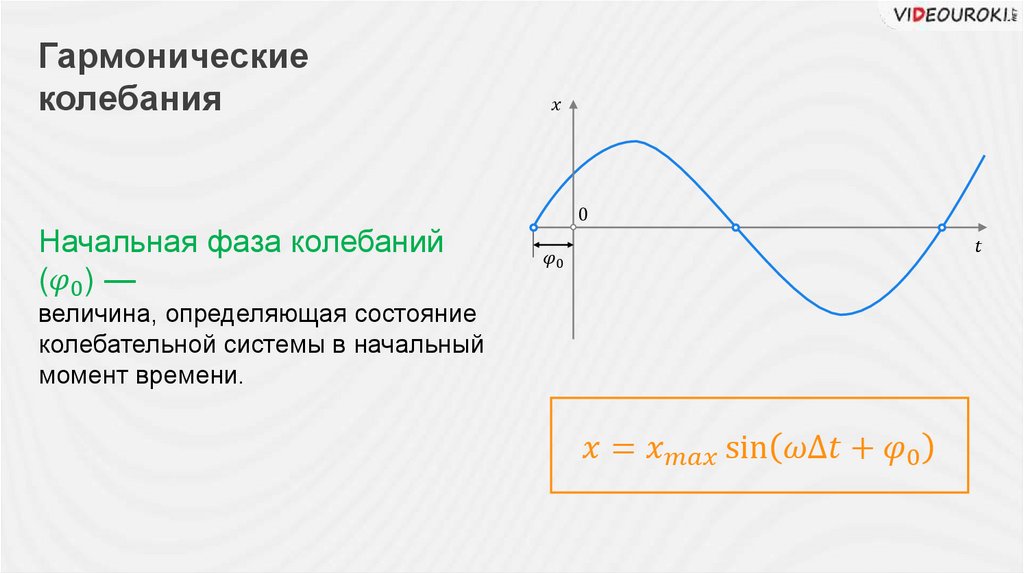 VIDEOUROKI.NET

Гармонические колебания

Начальная фаза колебаний ($\varphi_0$) —
величина, определяющая состояние колебательной системы в начальный момент времени.

$x$
$0$
$t$
$\varphi_0$

$x = x_{max} \sin(\omega \Delta t + \varphi_0)$